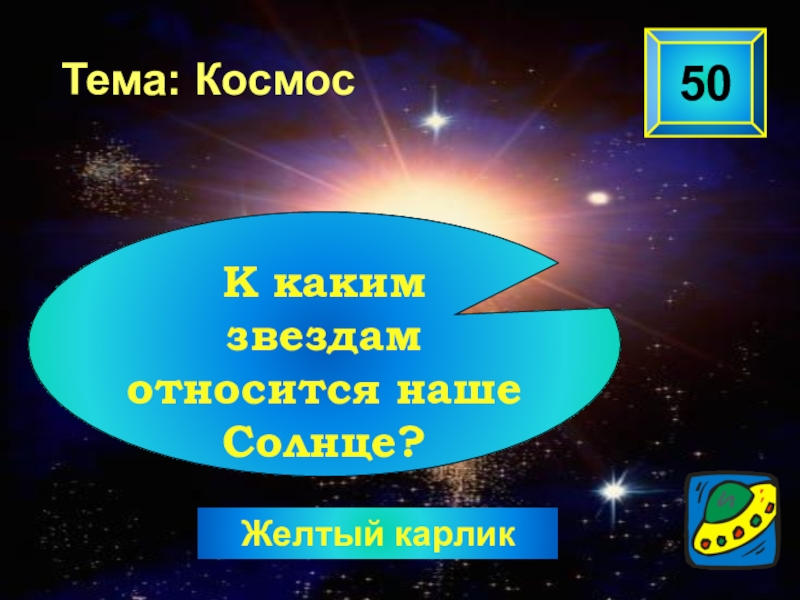 Тема: Космос

50

К каким звездам относится наше Солнце?

Желтый карлик